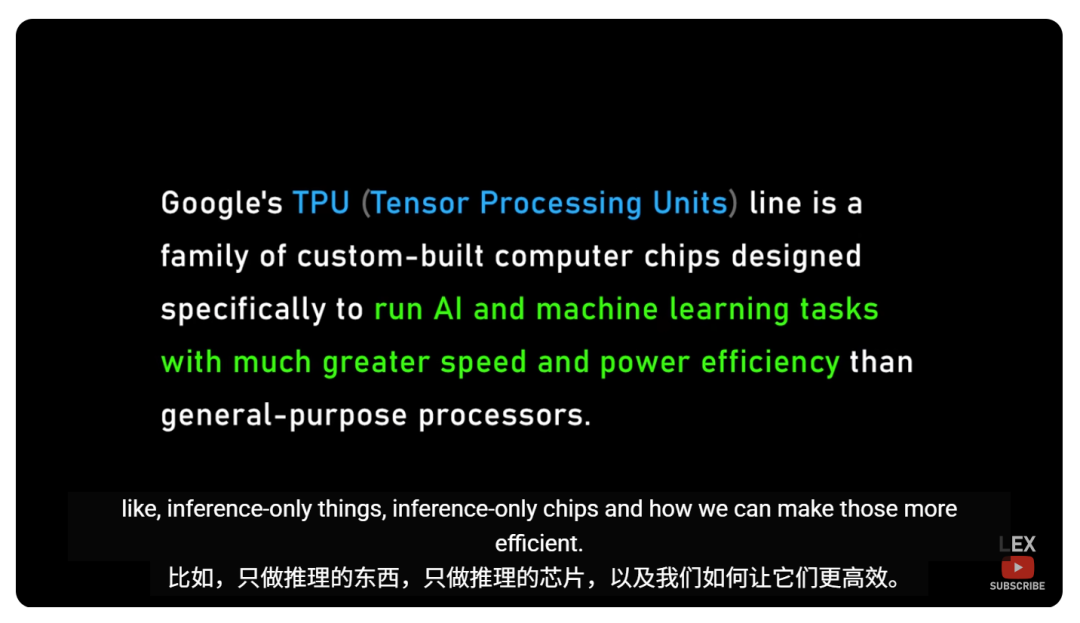 Google's TPU (Tensor Processing Units) line is a family of custom-built computer chips designed specifically to run AI and machine learning tasks with much greater speed and power efficiency than general-purpose processors.

like, inference-only things, inference-only chips and how we can make those more efficient.
比如，只做推理的东西，只做推理的芯片，以及我们如何让它们更高效。

LEX
SUBSCRIBE